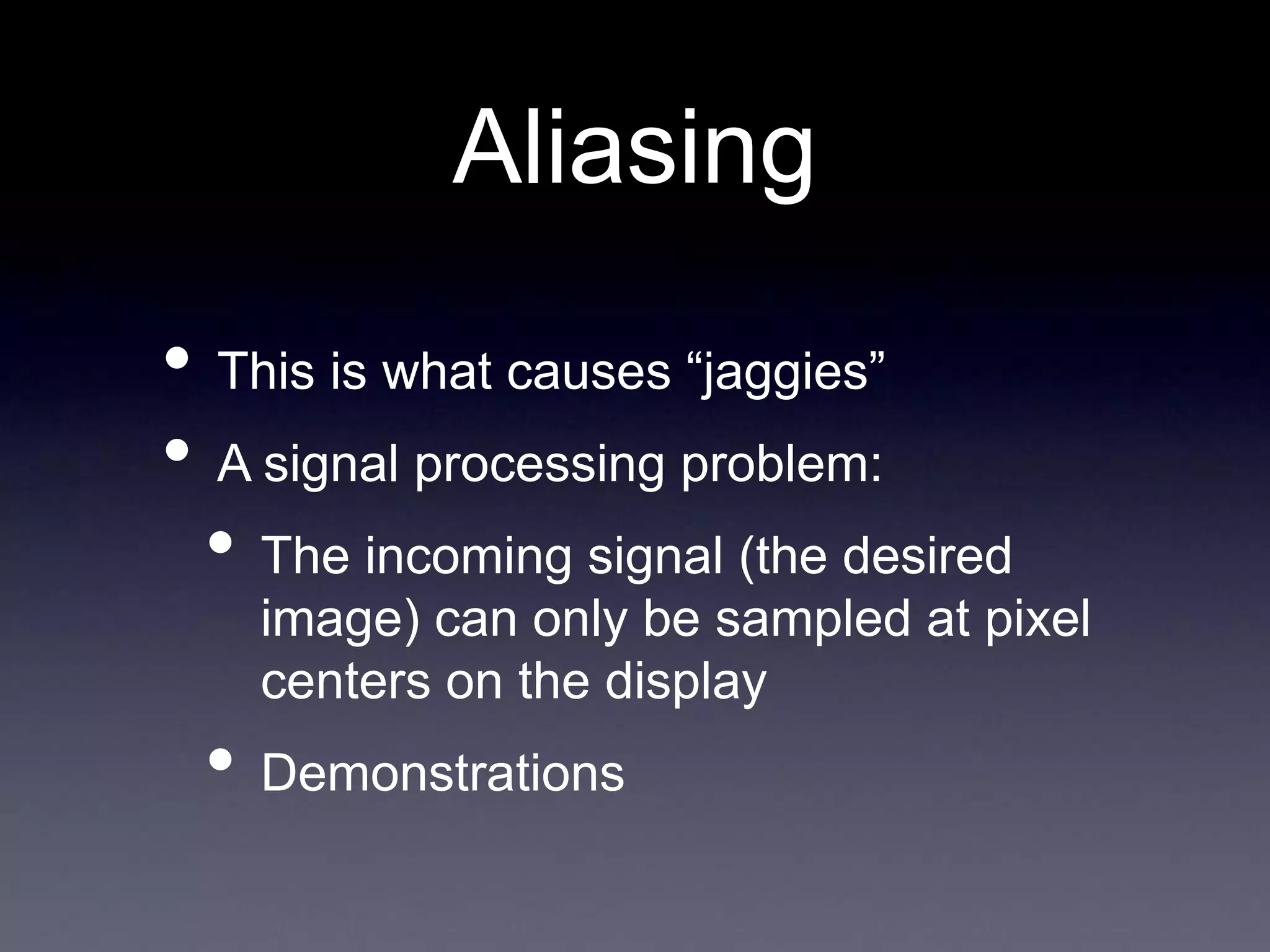 Aliasing

• This is what causes “jaggies”
• A signal processing problem:
  • The incoming signal (the desired image) can only be sampled at pixel centers on the display
  • Demonstrations